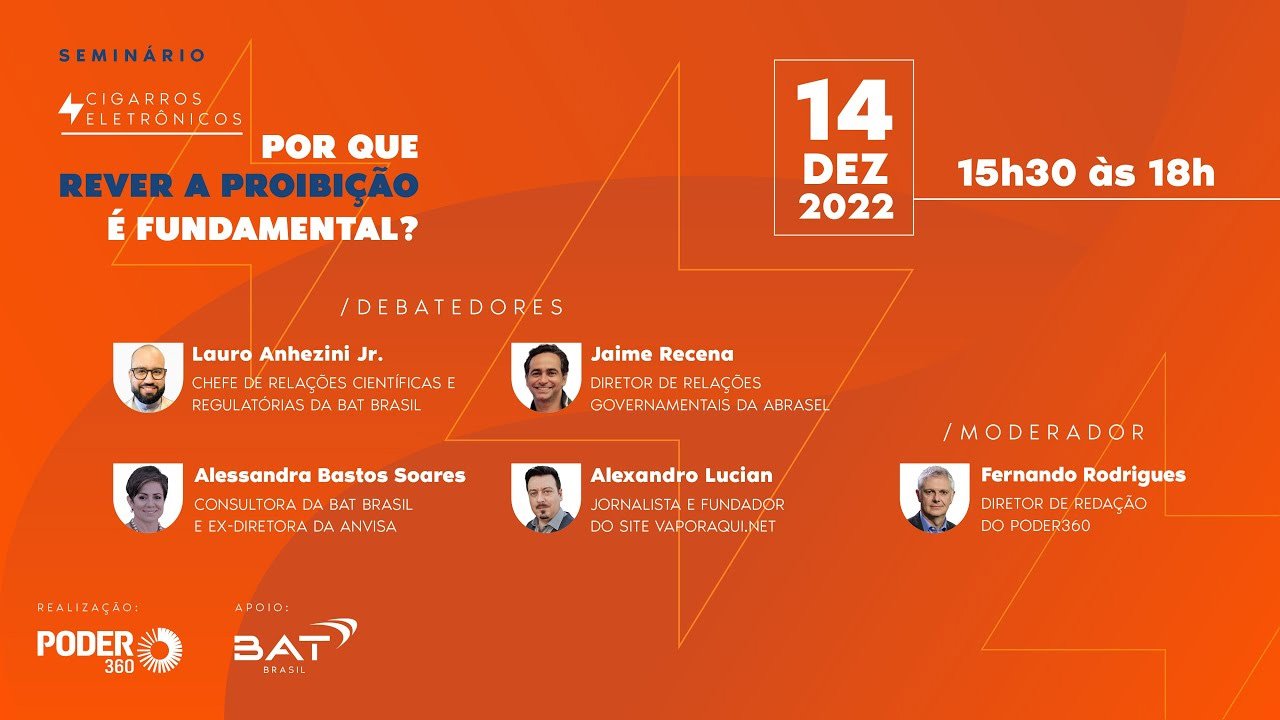 SEMINÁRIO

CIGARROS ELETRÔNICOS

POR QUE REVER A PROIBIÇÃO É FUNDAMENTAL?

14 DEZ 2022

15h30 às 18h

/DEBATEDORES

Lauro Anhezini Jr.
CHEFE DE RELAÇÕES CIENTÍFICAS E REGULATÓRIAS DA BAT BRASIL

Jaime Recena
DIRETOR DE RELAÇÕES GOVERNAMENTAIS DA ABRASEL

Alessandra Bastos Soares
CONSULTORA DA BAT BRASIL E EX-DIRETORA DA ANVISA

Alexandro Lucian
JORNALISTA E FUNDADOR DO SITE VAPORAQUI.NET

/MODERADOR

Fernando Rodrigues
DIRETOR DE REDAÇÃO DO PODER360

REALIZAÇÃO:
PODER 360

APOIO:
BAT BRASIL